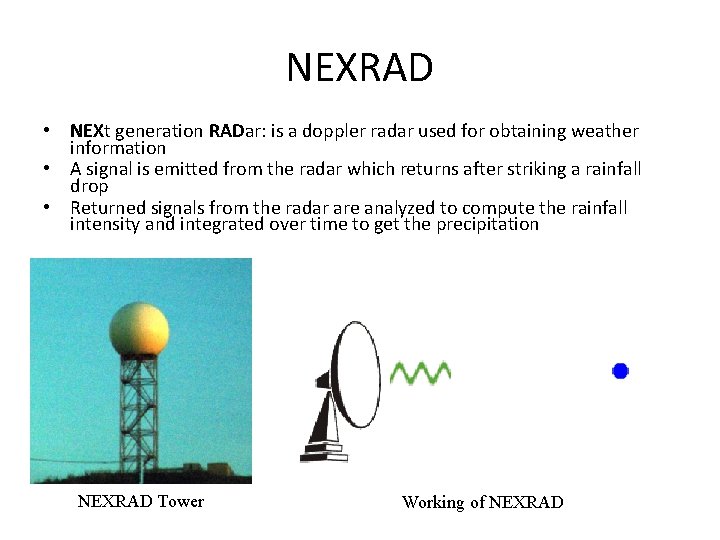 NEXRAD

• NEXt generation RADar: is a doppler radar used for obtaining weather information
• A signal is emitted from the radar which returns after striking a rainfall drop
• Returned signals from the radar are analyzed to compute the rainfall intensity and integrated over time to get the precipitation

NEXRAD Tower

Working of NEXRAD